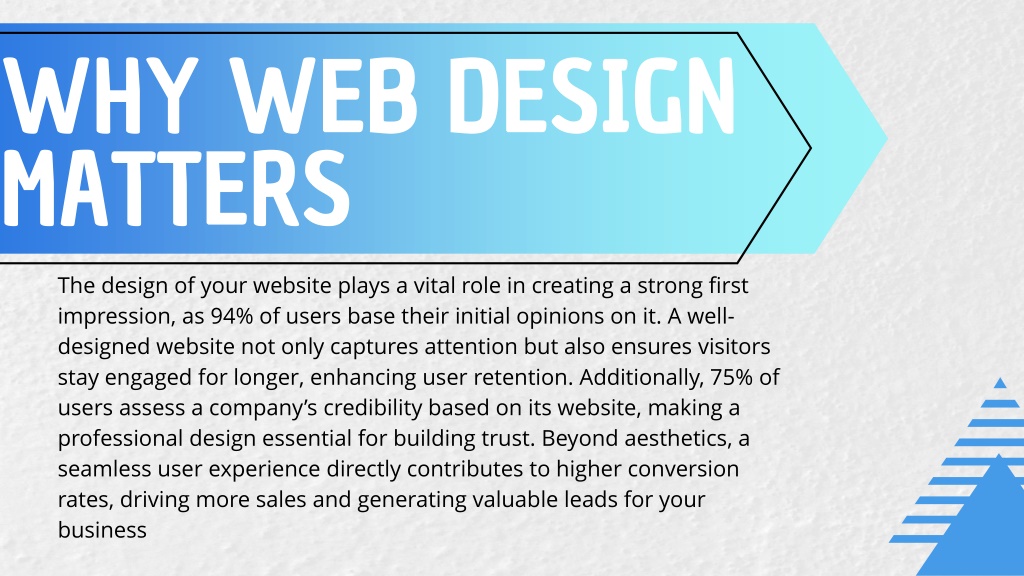 WHY WEB DESIGN MATTERS

The design of your website plays a vital role in creating a strong first impression, as 94% of users base their initial opinions on it. A well-designed website not only captures attention but also ensures visitors stay engaged for longer, enhancing user retention. Additionally, 75% of users assess a company's credibility based on its website, making a professional design essential for building trust. Beyond aesthetics, a seamless user experience directly contributes to higher conversion rates, driving more sales and generating valuable leads for your business